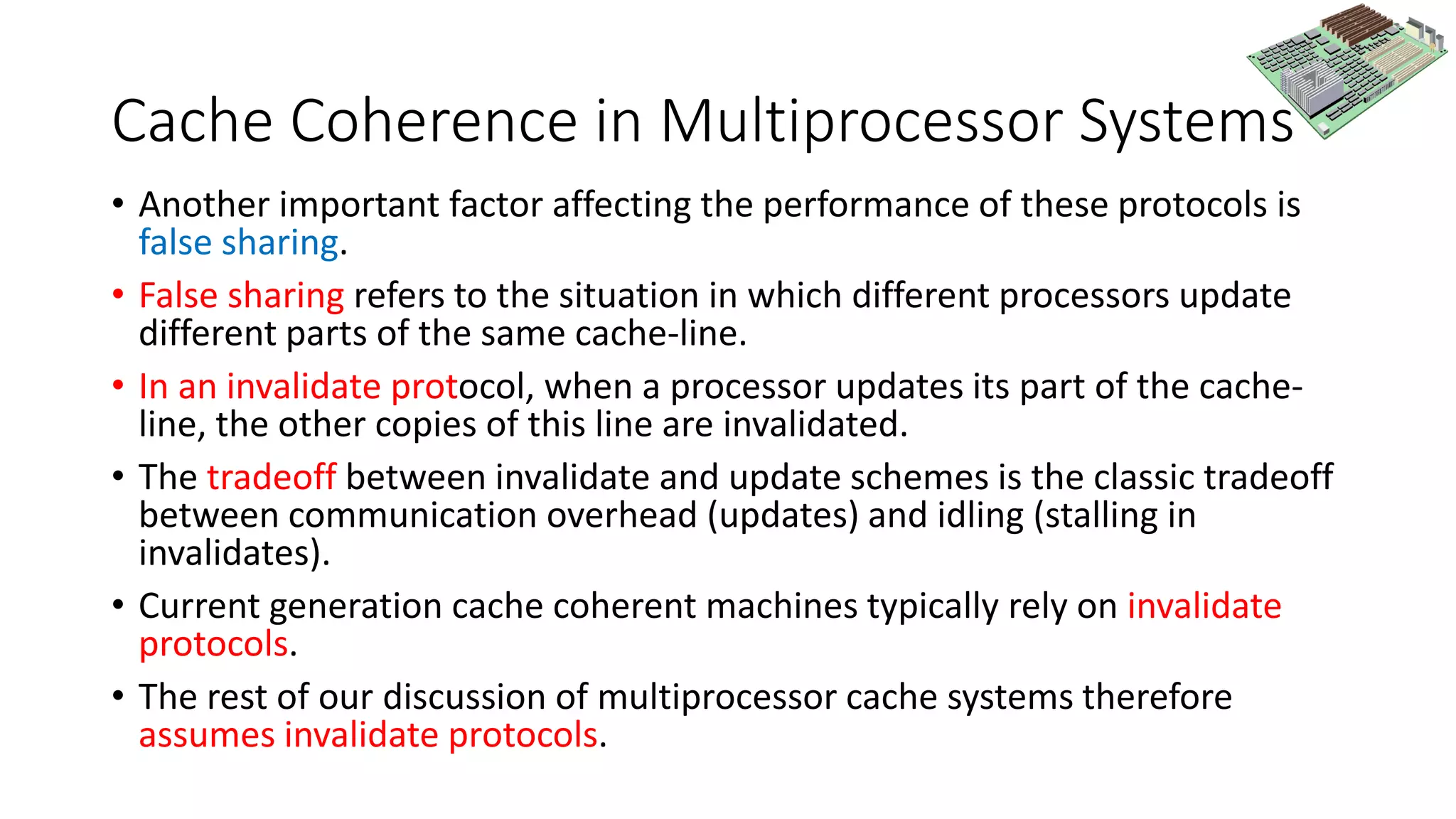 Cache Coherence in Multiprocessor Systems

• Another important factor affecting the performance of these protocols is false sharing.

• False sharing refers to the situation in which different processors update different parts of the same cache-line.

• In an invalidate protocol, when a processor updates its part of the cache-line, the other copies of this line are invalidated.

• The tradeoff between invalidate and update schemes is the classic tradeoff between communication overhead (updates) and idling (stalling in invalidates).

• Current generation cache coherent machines typically rely on invalidate protocols.

• The rest of our discussion of multiprocessor cache systems therefore assumes invalidate protocols.